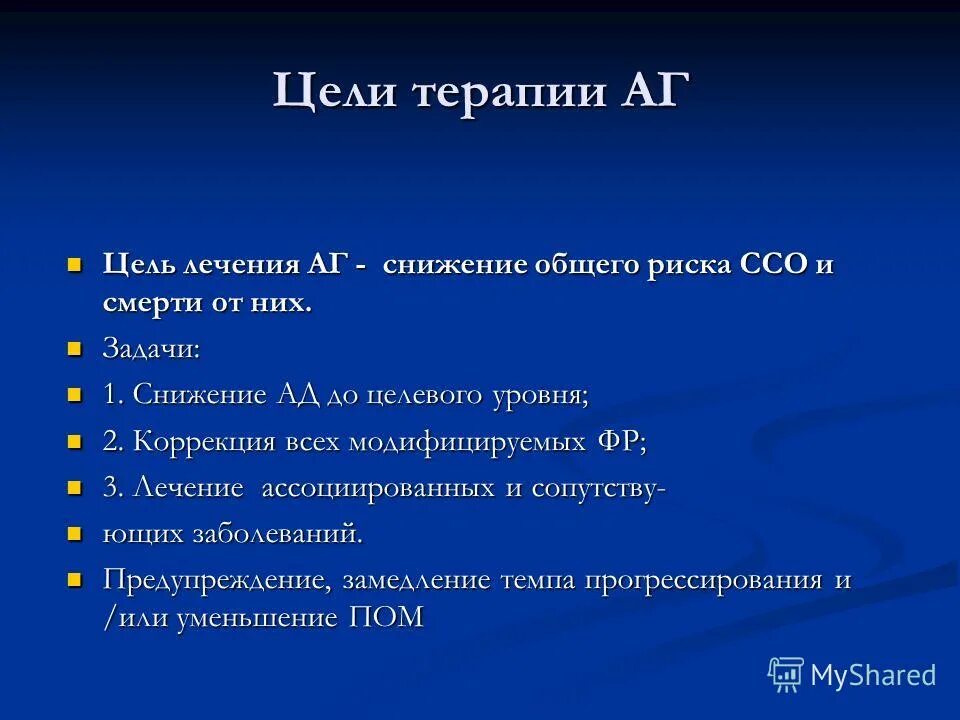 Цели терапии АГ

Цель лечения АГ - снижение общего риска ССО и смерти от них.

Задачи:

1. Снижение АД до целевого уровня;

2. Коррекция всех модифицируемых ФР;

3. Лечение ассоциированных и сопутству-

ющих заболеваний.

Предупреждение, замедление темпа прогрессирования и /или уменьшение ПОМ

MyShared